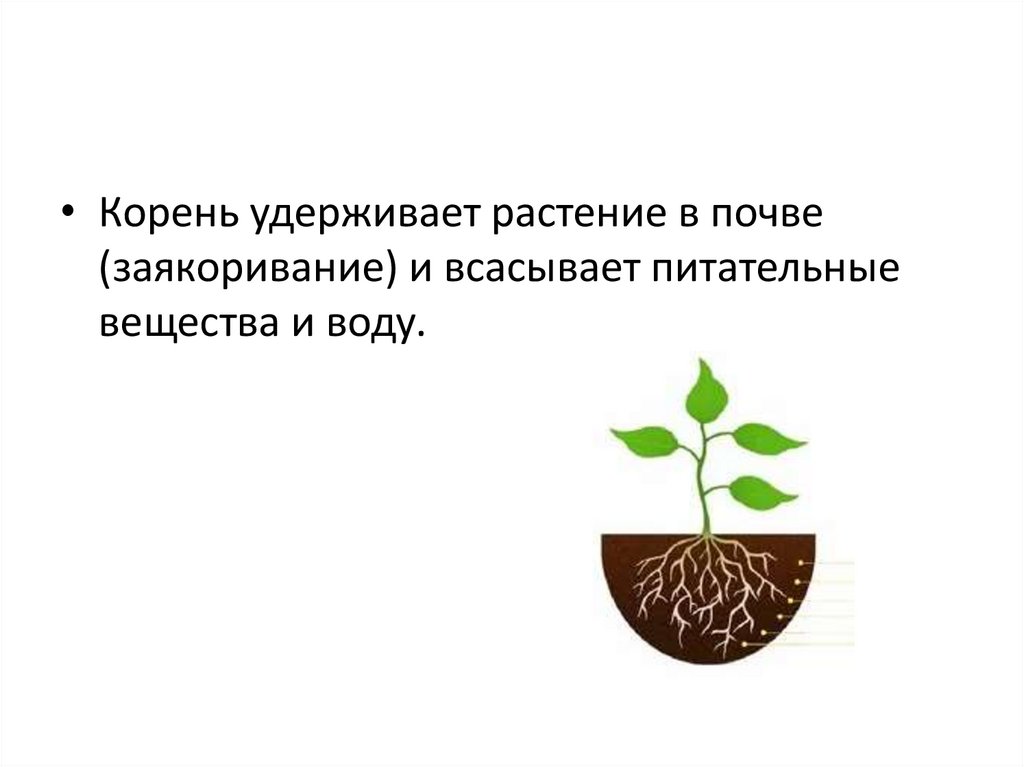 • Корень удерживает растение в почве (заякоривание) и всасывает питательные вещества и воду.